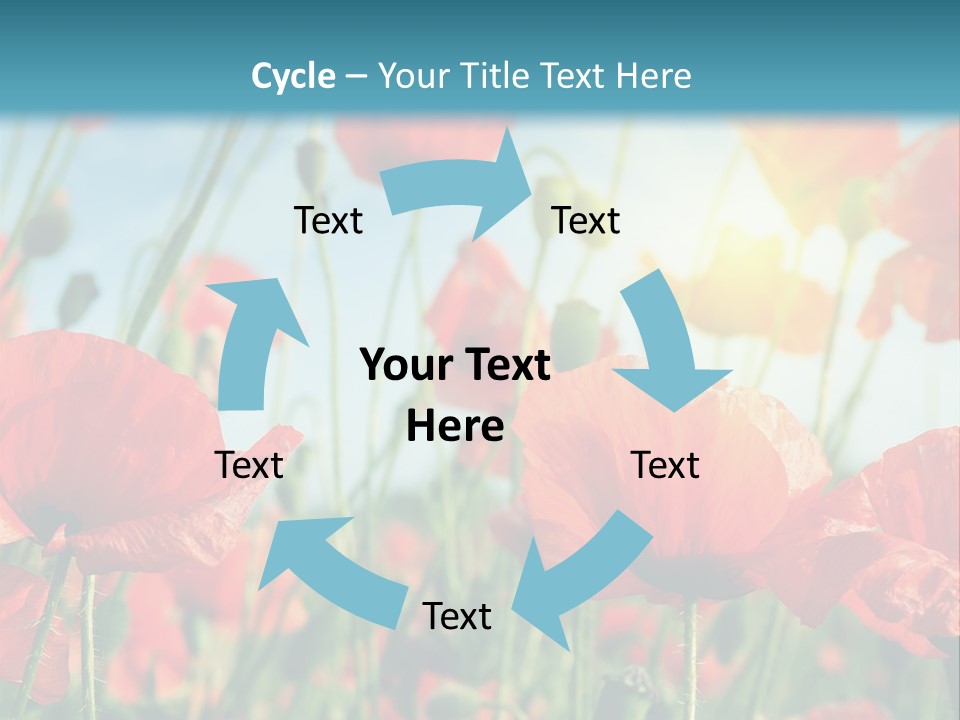 Cycle – Your Title Text Here

Text

Text

Your Text Here

Text

Text

Text